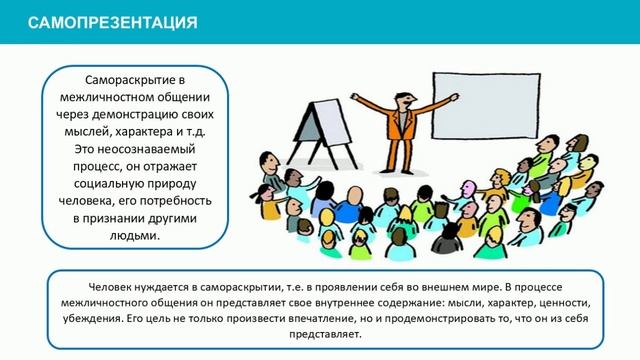 САМОПРЕЗЕНТАЦИЯ

Самораскрытие в межличностном общении через демонстрацию своих мыслей, характера и т.д. Это неосознаваемый процесс, он отражает социальную природу человека, его потребность в признании другими людьми.

Человек нуждается в самораскрытии, т.е. в проявлении себя во внешнем мире. В процессе межличностного общения он представляет свое внутреннее содержание: мысли, характер, ценности, убеждения. Его цель не только произвести впечатление, но и продемонстрировать то, что он из себя представляет.